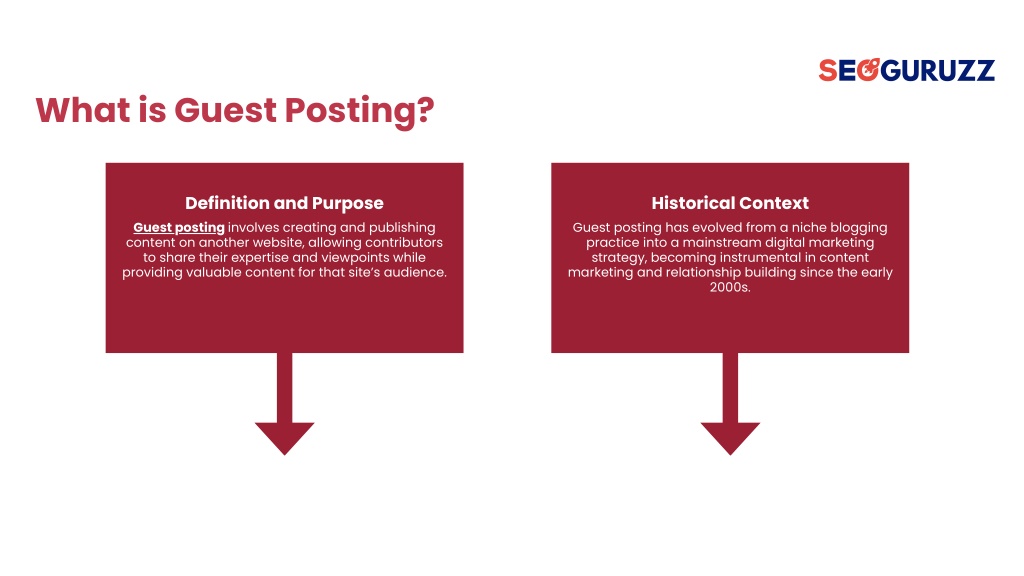 SEOGURUZZ

What is Guest Posting?

Definition and Purpose

Guest posting involves creating and publishing content on another website, allowing contributors to share their expertise and viewpoints while providing valuable content for that site's audience.

Historical Context

Guest posting has evolved from a niche blogging practice into a mainstream digital marketing strategy, becoming instrumental in content marketing and relationship building since the early 2000s.